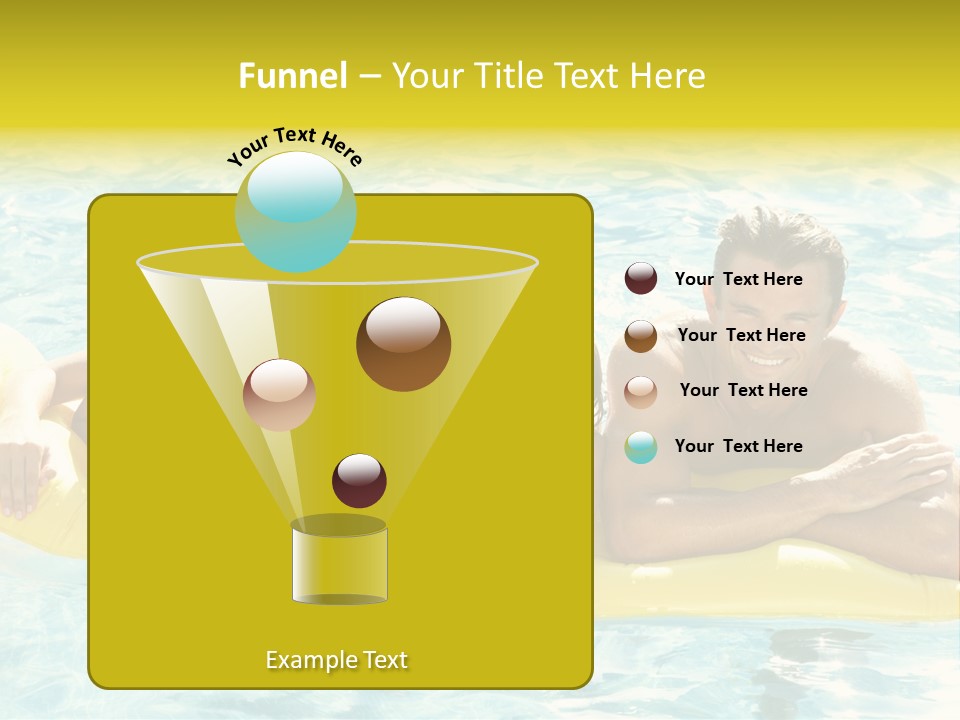 Funnel – Your Title Text Here

Your Text Here

Your Text Here

Your Text Here

Your Text Here

Your Text Here

Example Text